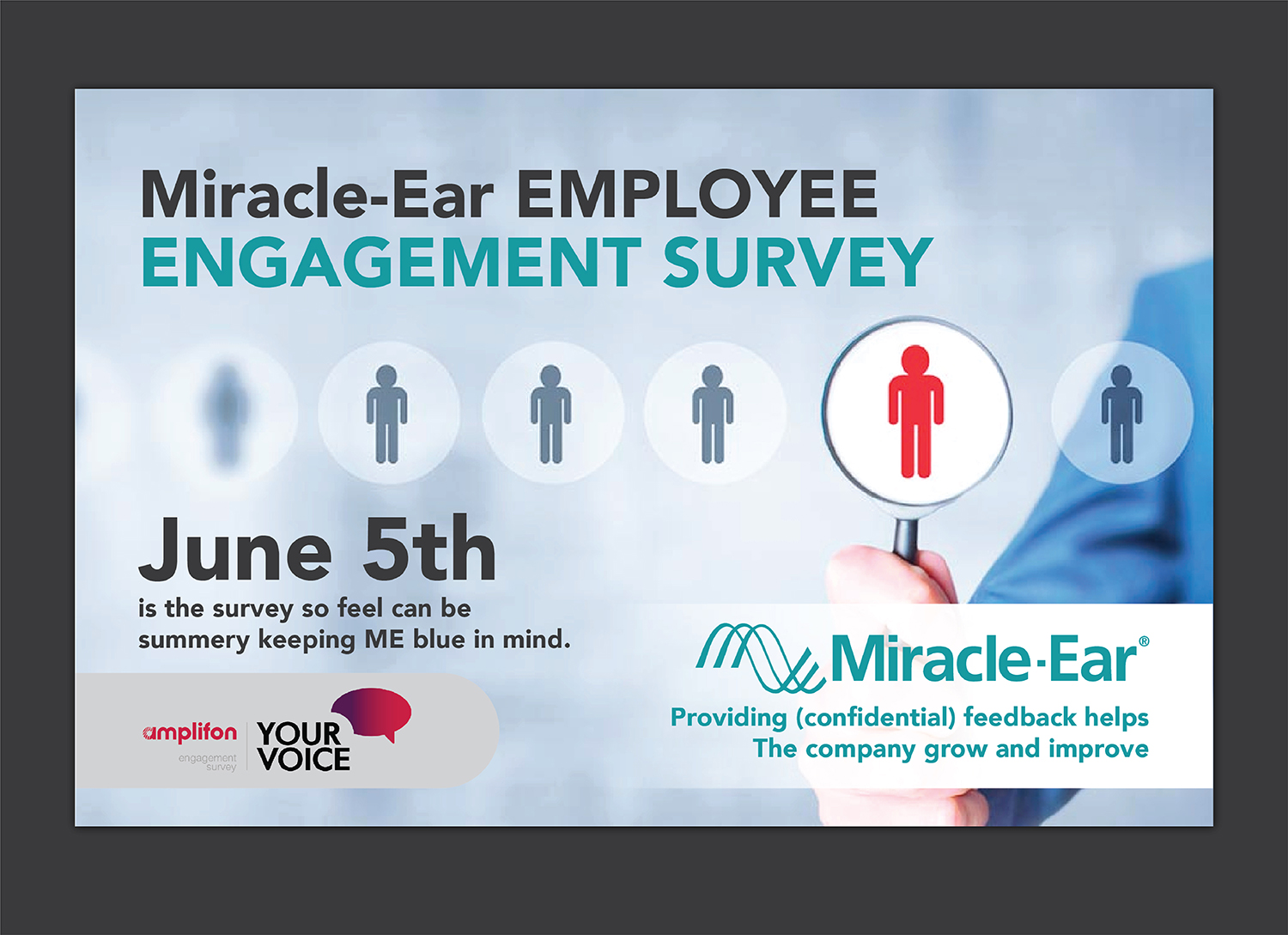 Miracle-Ear EMPLOYEE
ENGAGEMENT SURVEY

June 5th
is the survey so feel can be summery keeping ME blue in mind.

amplifon
engagement survey
YOUR VOICE

Miracle-Ear®
Providing (confidential) feedback helps
The company grow and improve